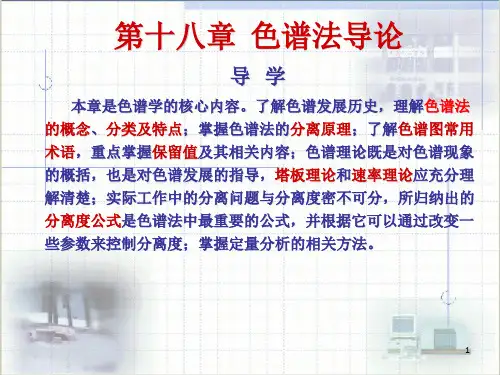 第十八章 色谱法导论

导 学

本章是色谱学的核心内容。了解色谱发展历史，理解色谱法的概念、分类及特点；掌握色谱法的分离原理；了解色谱图常用术语，重点掌握保留值及其相关内容；色谱理论既是对色谱现象的概括，也是对色谱发展的指导，塔板理论和速率理论应充分理解清楚；实际工作中的分离问题与分离度密不可分，所归纳出的分离度公式是色谱法中最重要的公式，并根据它可以通过改变一些参数来控制分离度；掌握定量分析的相关方法。

1